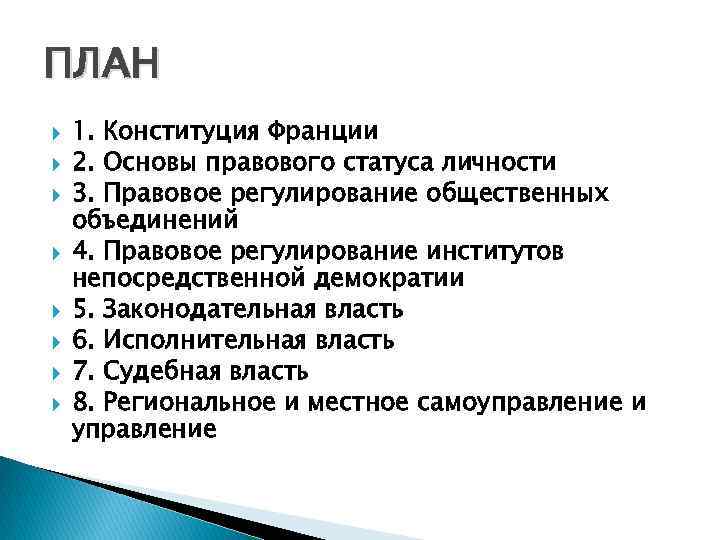 ПЛАН

1. Конституция Франции
2. Основы правового статуса личности
3. Правовое регулирование общественных объединений
4. Правовое регулирование институтов непосредственной демократии
5. Законодательная власть
6. Исполнительная власть
7. Судебная власть
8. Региональное и местное самоуправление и управление